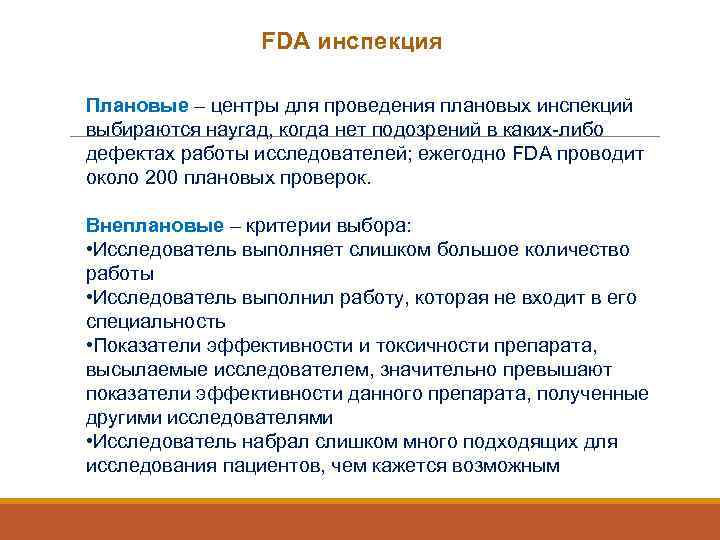 FDA инспекция

Плановые – центры для проведения плановых инспекций выбираются наугад, когда нет подозрений в каких-либо дефектах работы исследователей; ежегодно FDA проводит около 200 плановых проверок.

Внеплановые – критерии выбора:
•Исследователь выполняет слишком большое количество работы
•Исследователь выполнил работу, которая не входит в его специальность
•Показатели эффективности и токсичности препарата, высылаемые исследователем, значительно превышают показатели эффективности данного препарата, полученные другими исследователями
•Исследователь набрал слишком много подходящих для исследования пациентов, чем кажется возможным